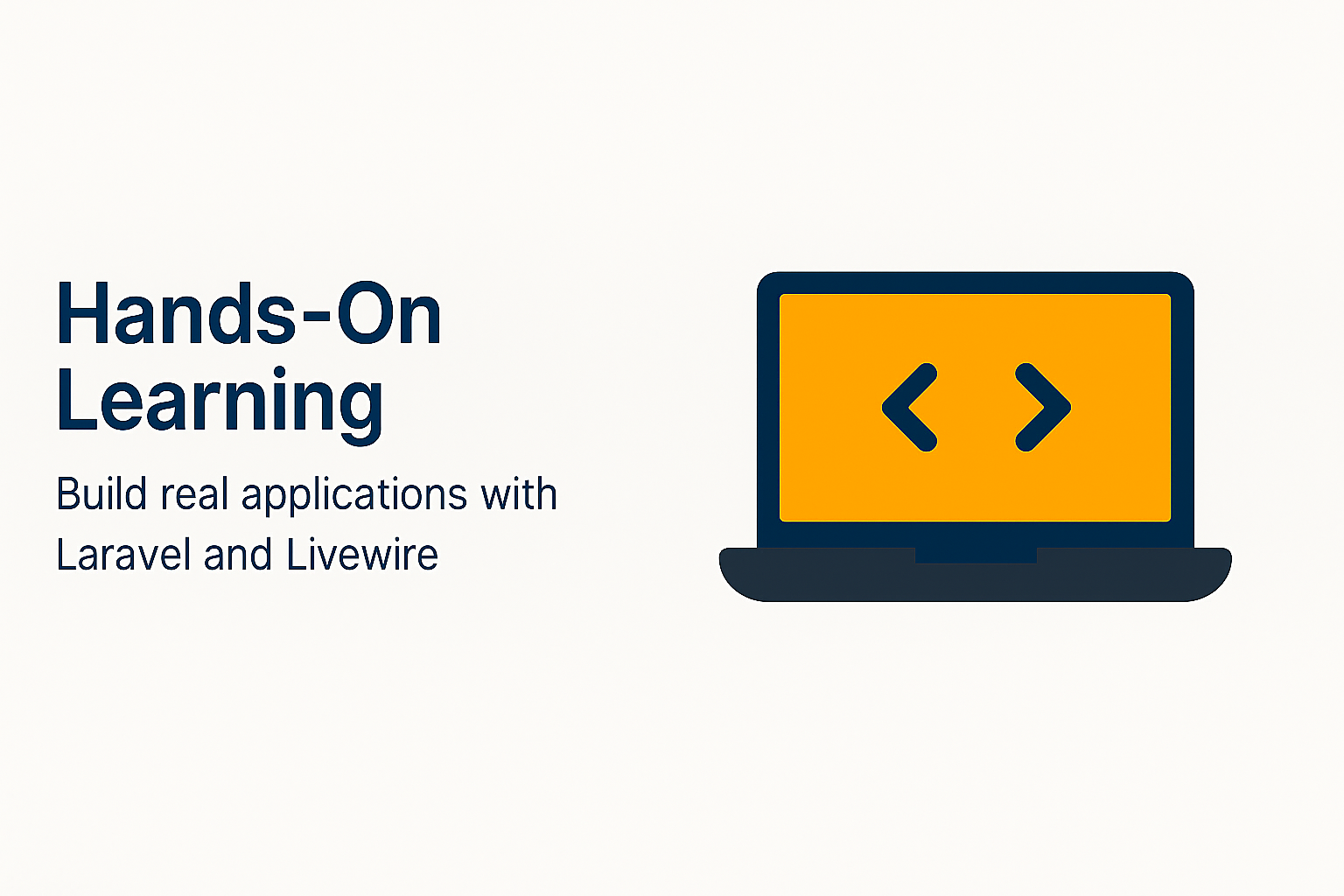 Hands-On Learning

Build real applications with Laravel and Livewire

< >